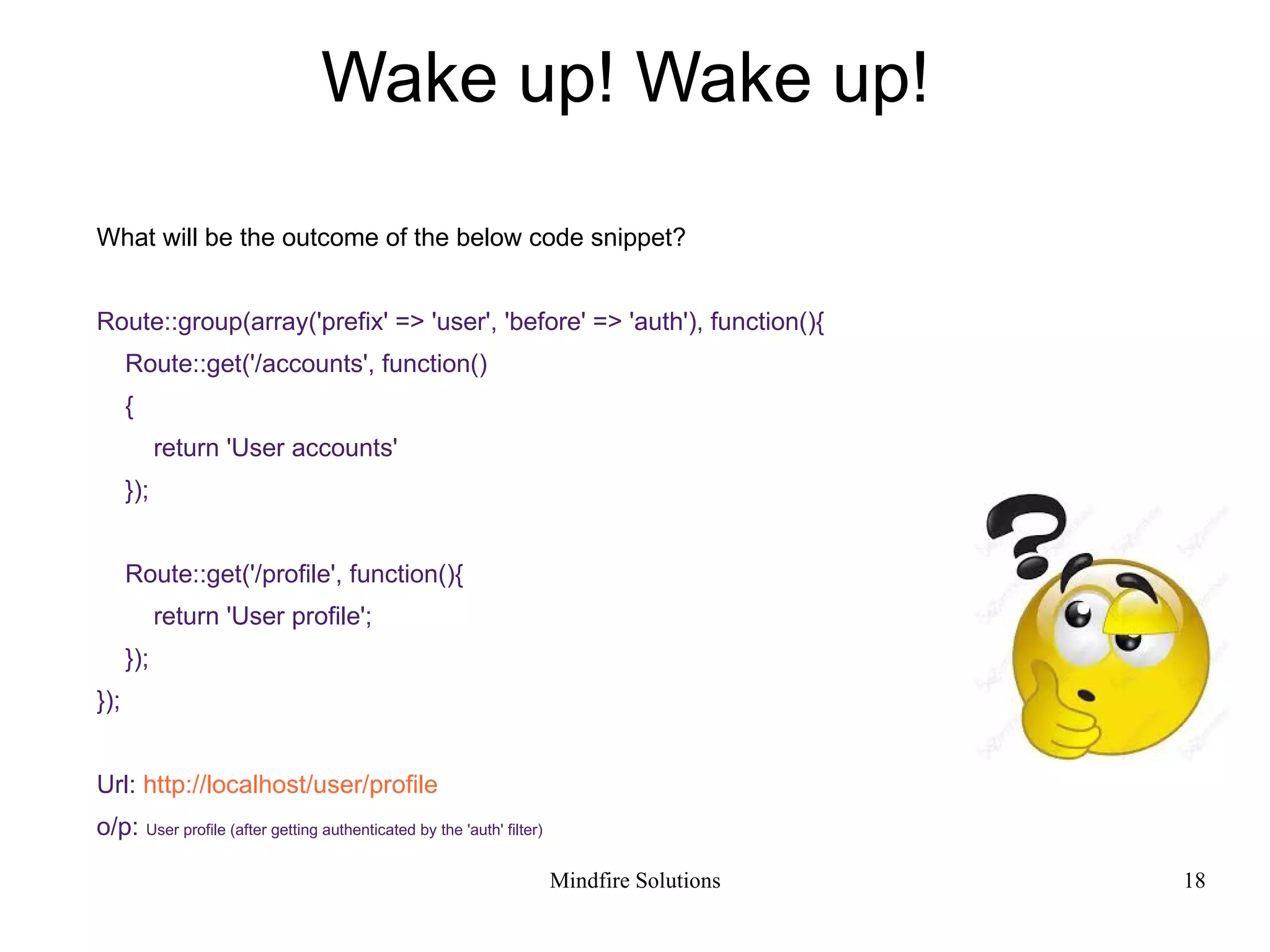 Wake up! Wake up!

What will be the outcome of the below code snippet?

Route::group(array('prefix' => 'user', 'before' => 'auth'), function(){
Route::get('/accounts', function()
{
return 'User accounts'
});

Route::get('/profile', function(){
return 'User profile';
});
});

Url: http://localhost/user/profile
o/p: User profile (after getting authenticated by the 'auth' filter)

Mindfire Solutions 18